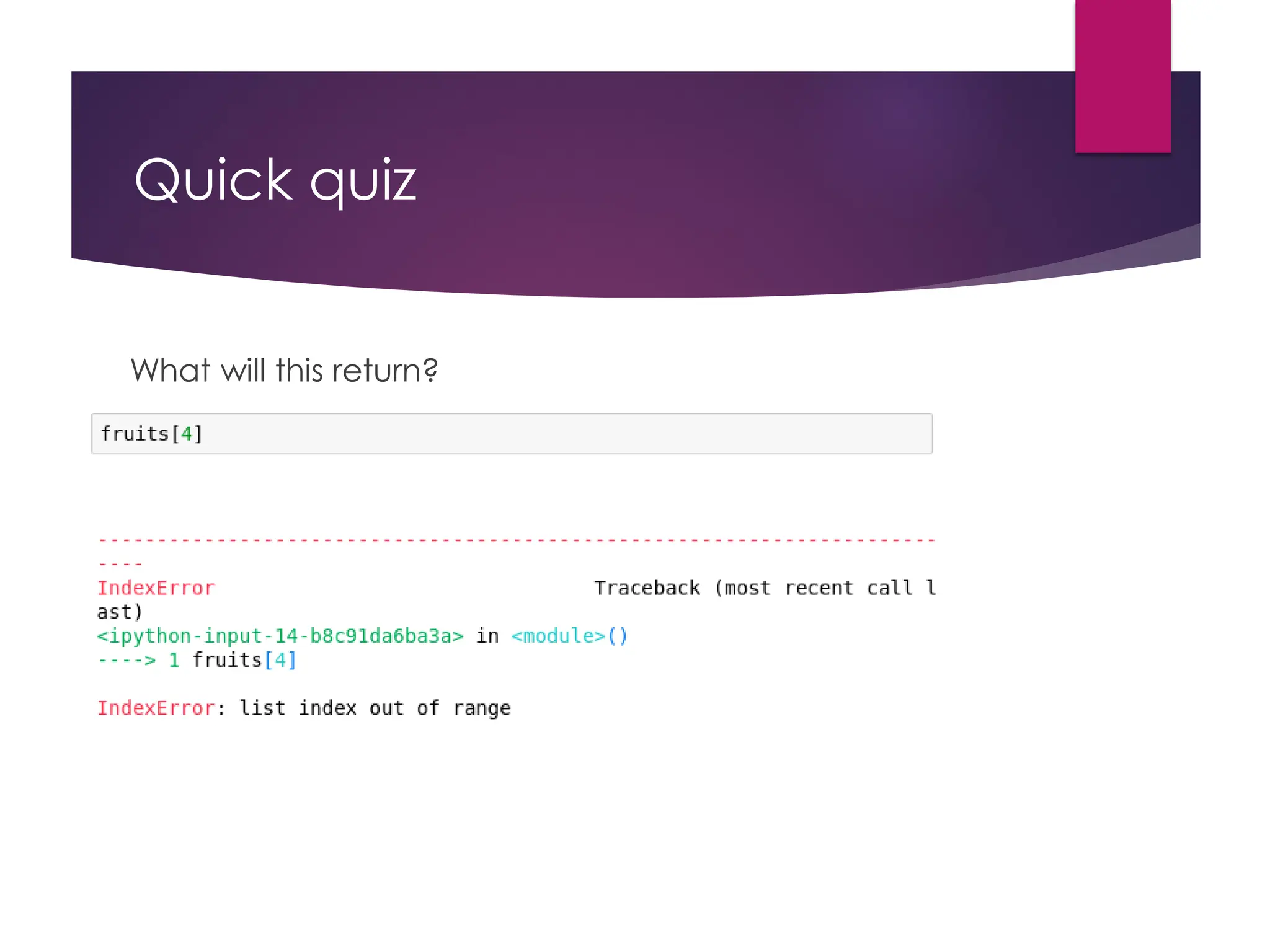 Quick quiz

What will this return?

fruits[4]

---------------------------------------------------------------------------
IndexError                                Traceback (most recent call last)
<ipython-input-14-b8c91da6ba3a> in <module>()
----> 1 fruits[4]

IndexError: list index out of range